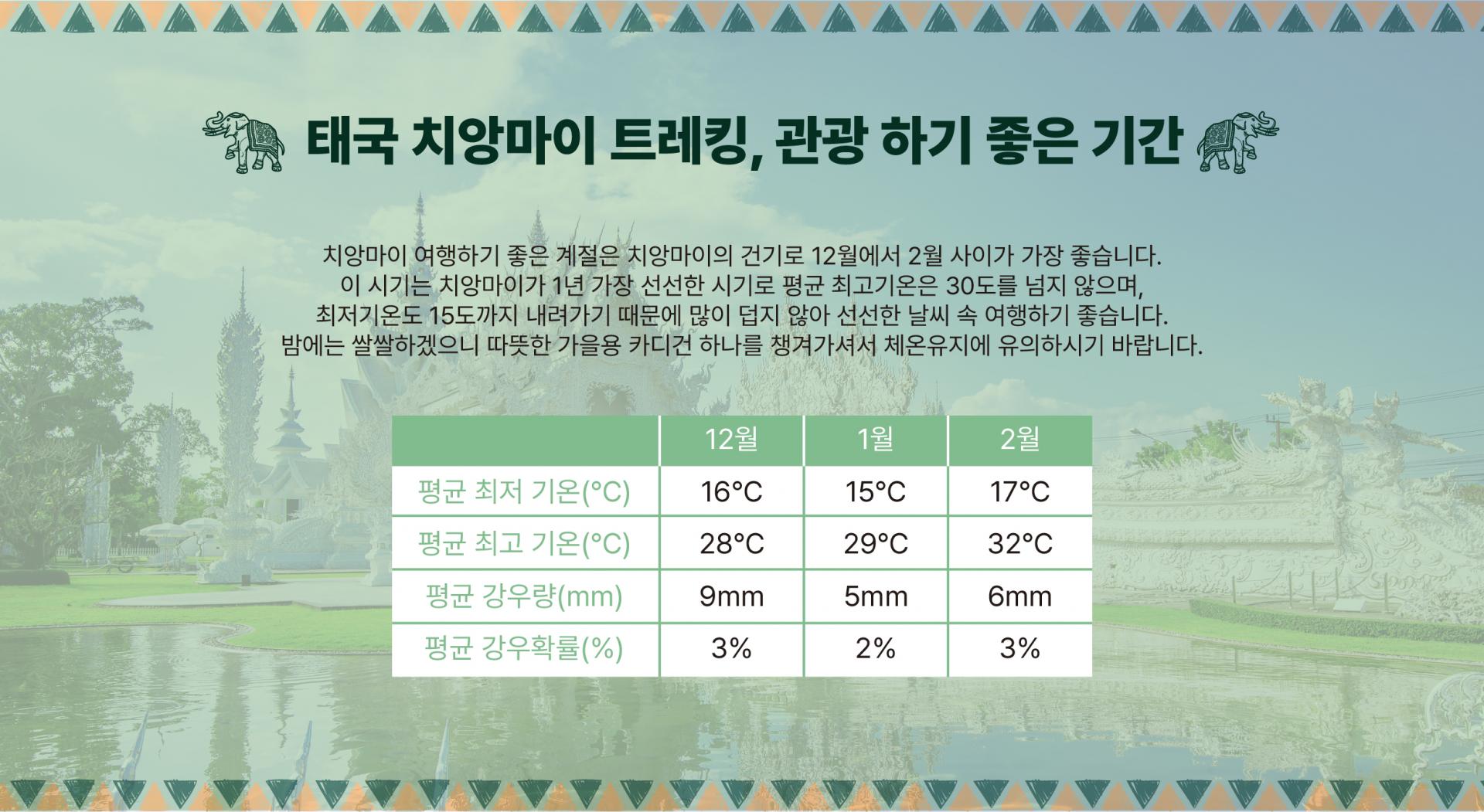 태국 치앙마이 트레킹, 관광 하기 좋은 기간

치앙마이 여행하기 좋은 계절은 치앙마이의 건기로 12월에서 2월 사이가 가장 좋습니다. 이 시기는 치앙마이가 1년 가장 선선한 시기로 평균 최고기온은 30도를 넘지 않으며, 최저기온도 15도까지 내려가기 때문에 많이 덥지 않아 선선한 날씨 속 여행하기 좋습니다. 밤에는 쌀쌀하겠으니 따뜻한 가을용 카디건 하나를 챙겨가셔서 체온유지에 유의하시기 바랍니다.

|  | 12월 | 1월 | 2월 |
|---|---|---|---|
| 평균 최저 기온(°C) | 16°C | 15°C | 17°C |
| 평균 최고 기온(°C) | 28°C | 29°C | 32°C |
| 평균 강우량(mm) | 9mm | 5mm | 6mm |
| 평균 강우확률(%) | 3% | 2% | 3% |